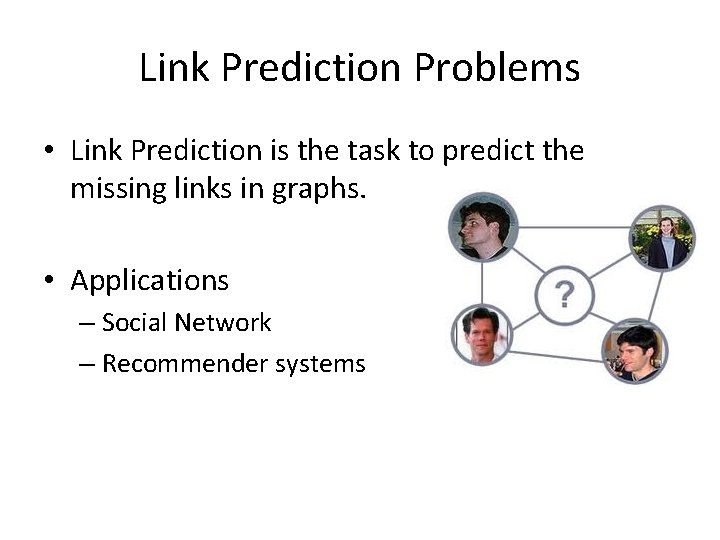 Link Prediction Problems

• Link Prediction is the task to predict the missing links in graphs.

• Applications
– Social Network
– Recommender systems

?